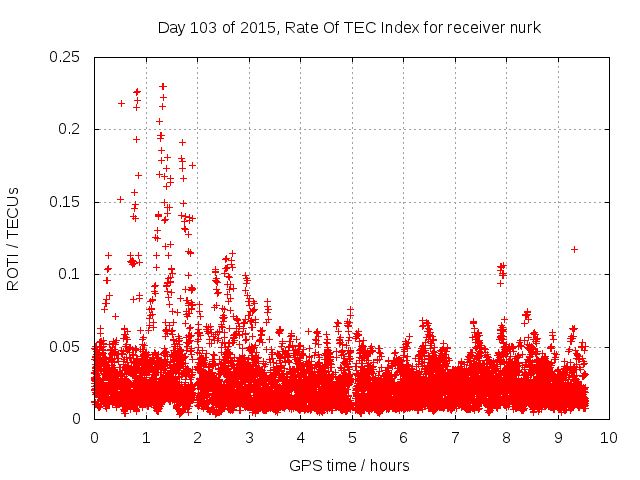 Day 103 of 2015, Rate Of TEC Index for receiver nurk

ROTI / TECUs

0.25
0.2
0.15
0.1
0.05
0

0 1 2 3 4 5 6 7 8 9 10

GPS time / hours